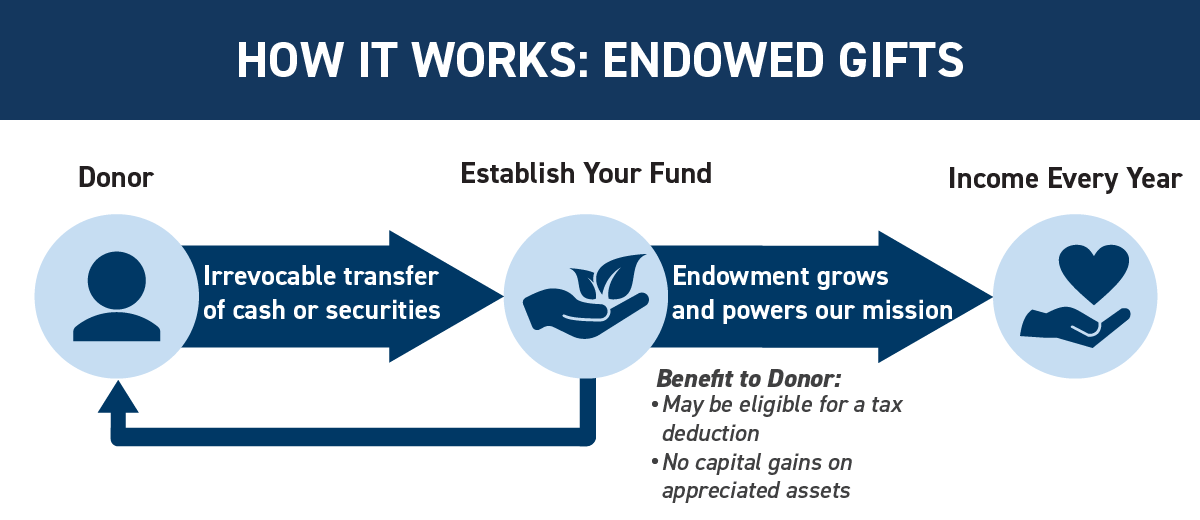 HOW IT WORKS: ENDOWED GIFTS

Donor

Irrevocable transfer of cash or securities

Establish Your Fund

Endowment grows and powers our mission

Income Every Year

Benefit to Donor:
• May be eligible for a tax deduction
• No capital gains on appreciated assets